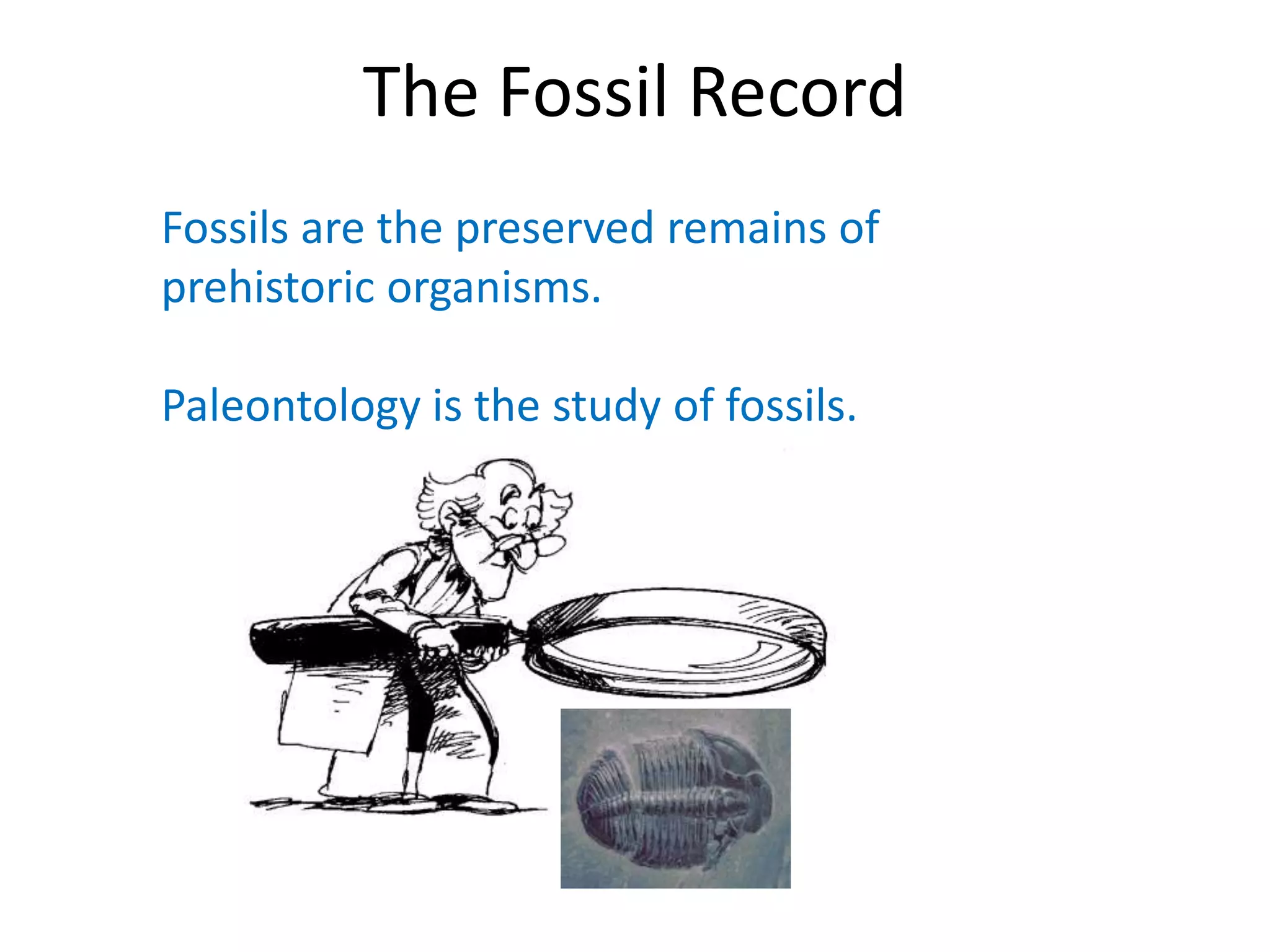 The Fossil Record

Fossils are the preserved remains of prehistoric organisms.

Paleontology is the study of fossils.